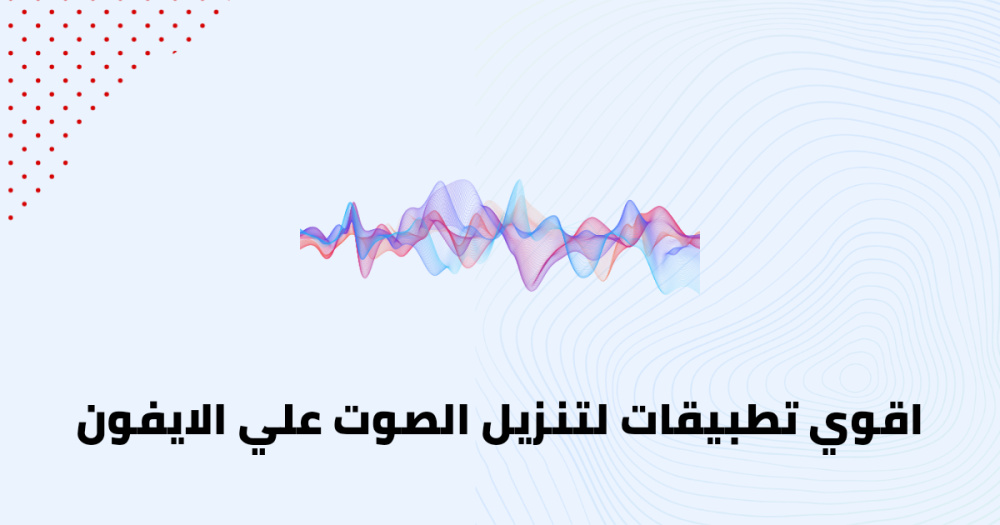 اقوي تطبيقات لتنزيل الصوت علي الايفون